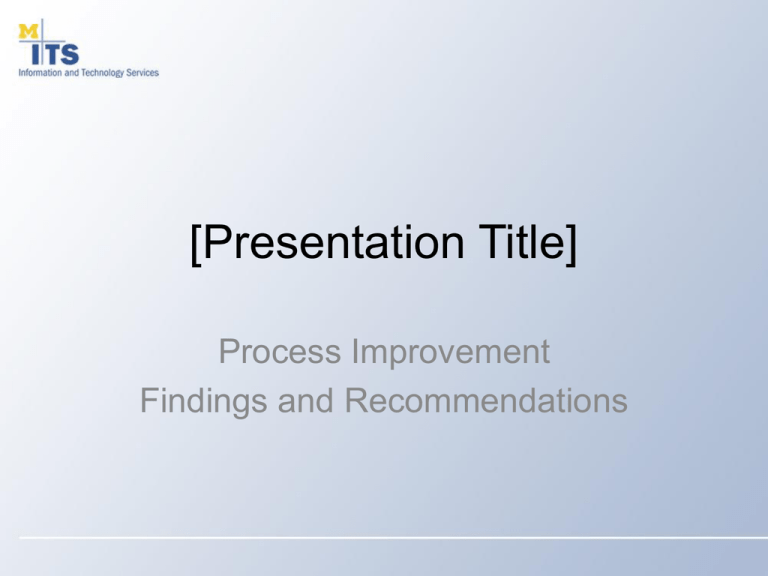 M ITS
Information and Technology Services

[Presentation Title]

Process Improvement
Findings and Recommendations